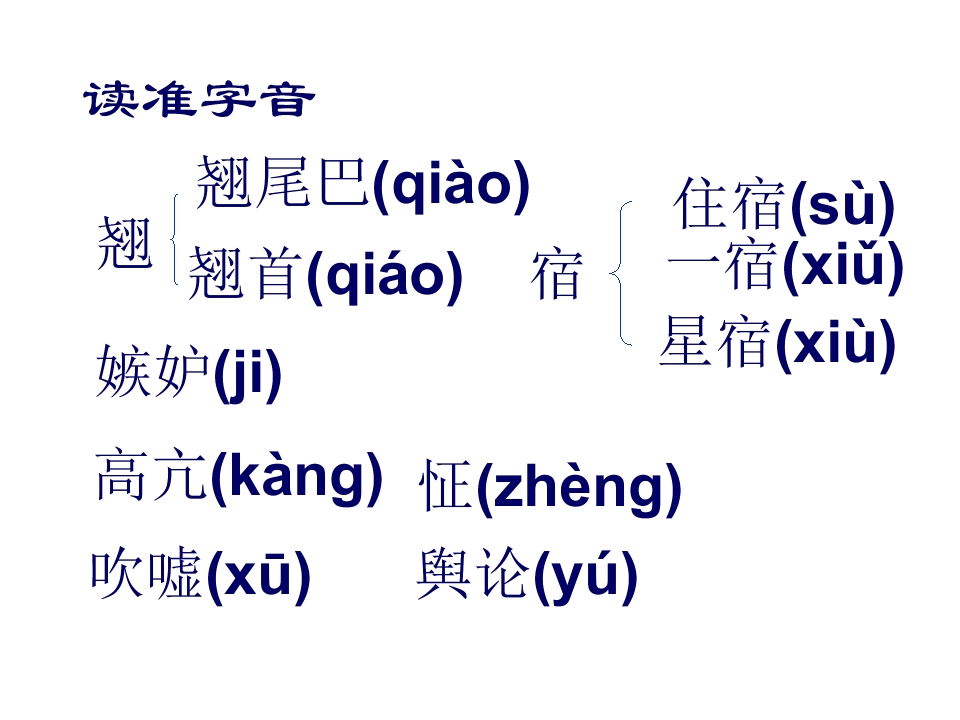 读准字音

翘
翘尾巴(qiào)
翘首(qiáo)

宿
住宿(sù)
一宿(xiǔ)
星宿(xiù)

嫉妒(ji)

高亢(kàng)　怔(zhèng)

吹嘘(xū)　舆论(yú)